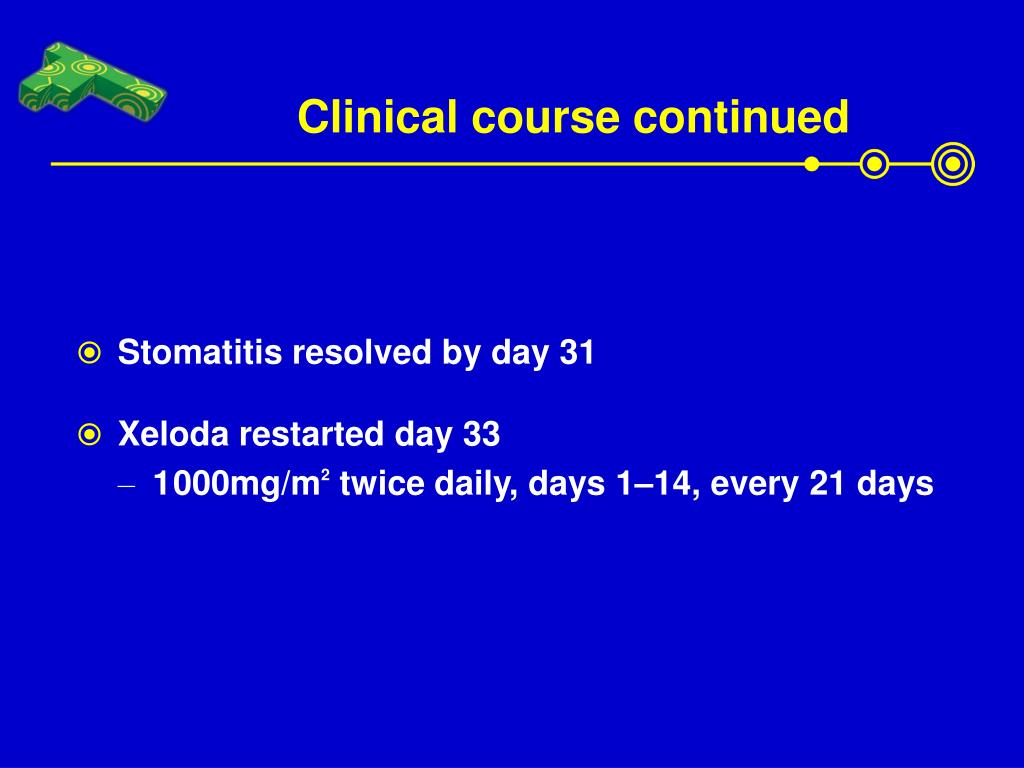 Clinical course continued

Stomatitis resolved by day 31

Xeloda restarted day 33
– 1000mg/m$^2$ twice daily, days 1–14, every 21 days